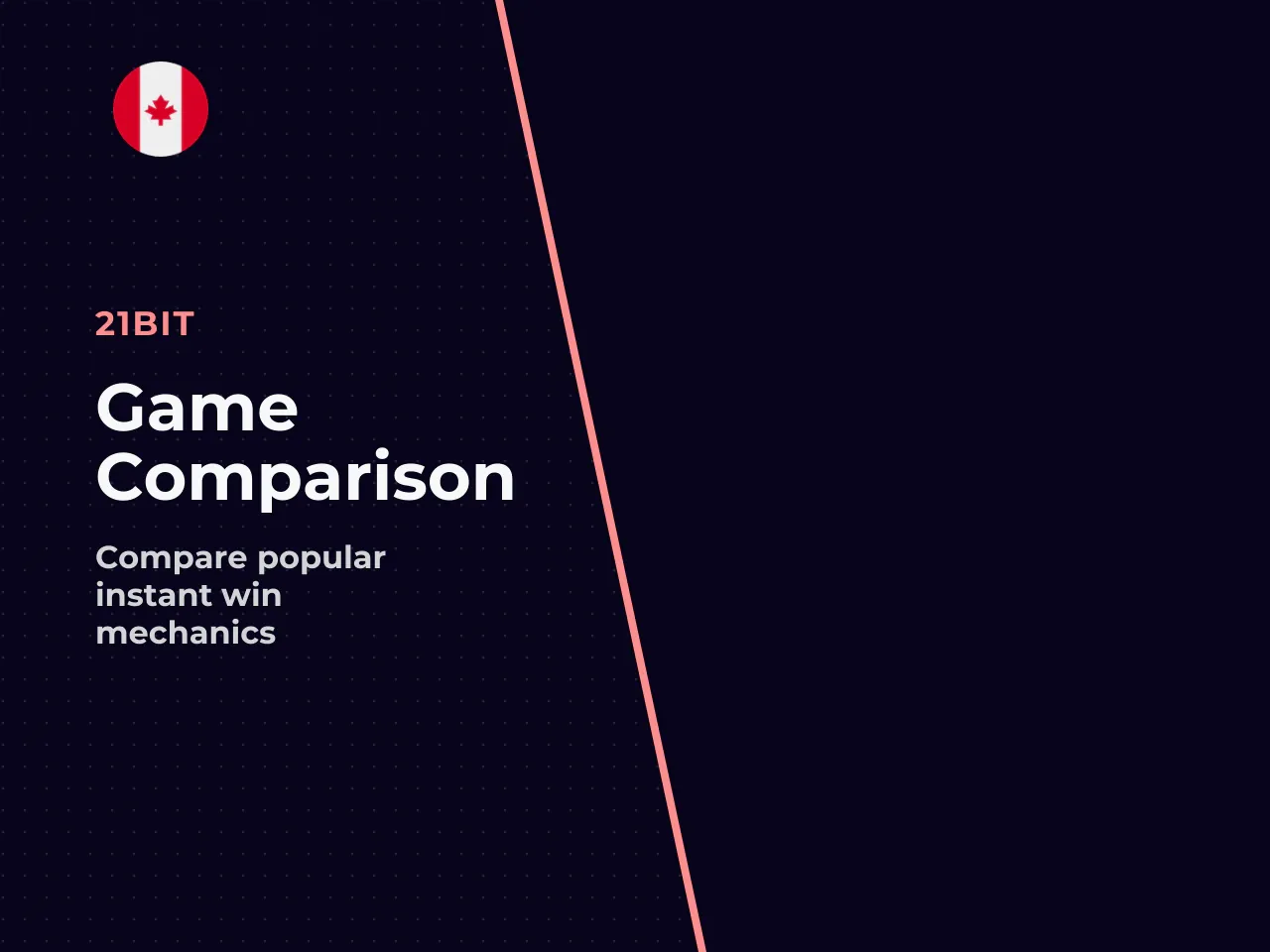 21BIT

Game Comparison

Compare popular instant win mechanics